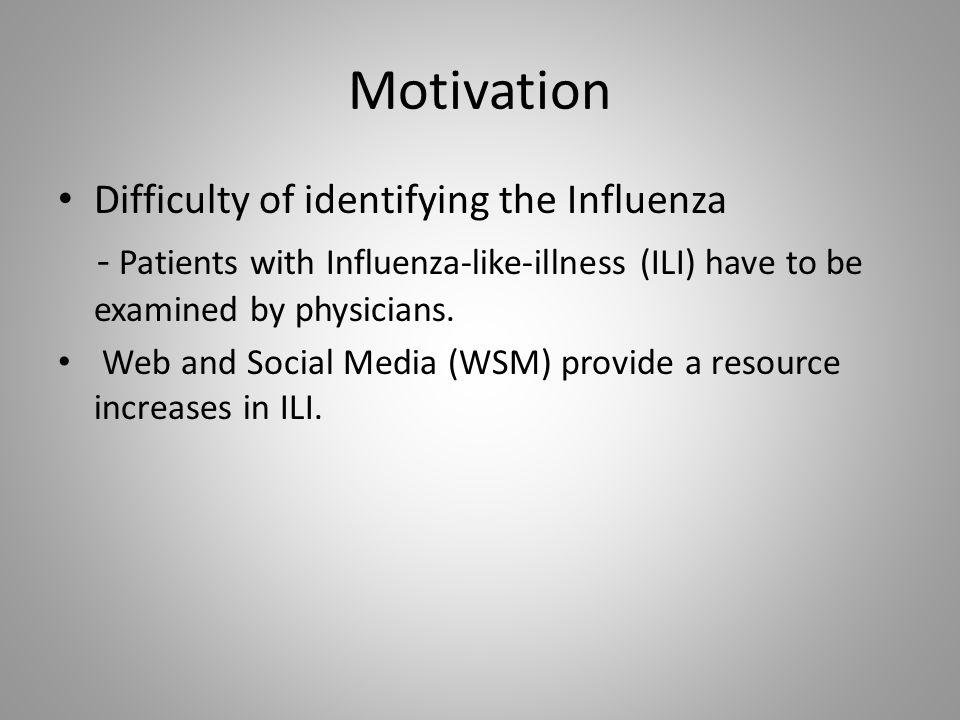 Motivation

• Difficulty of identifying the Influenza

- Patients with Influenza-like-illness (ILI) have to be examined by physicians.

• Web and Social Media (WSM) provide a resource increases in ILI.